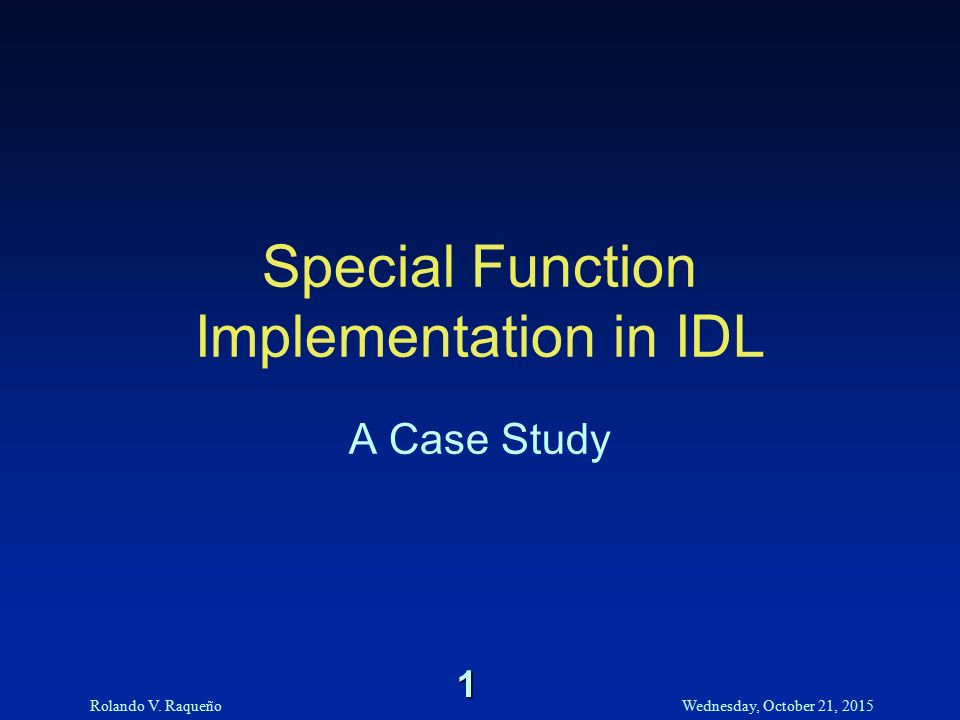 Special Function Implementation in IDL

A Case Study

1

Rolando V. Raqueño

Wednesday, October 21, 2015